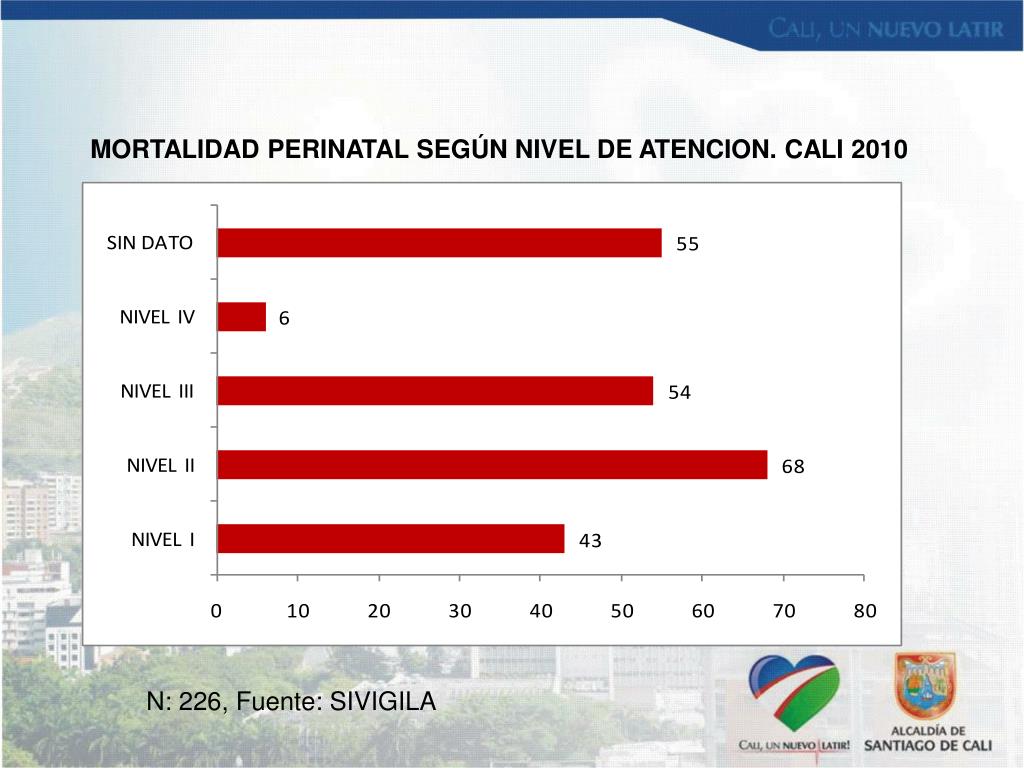 CALI, UN NUEVO LATIR

MORTALIDAD PERINATAL SEGÚN NIVEL DE ATENCION. CALI 2010

SIN DATO 55
NIVEL IV 6
NIVEL III 54
NIVEL II 68
NIVEL I 43

0 10 20 30 40 50 60 70 80

N: 226, Fuente: SIVIGILA

CALI, UN NUEVO LATIR!

ALCALDÍA DE SANTIAGO DE CALI